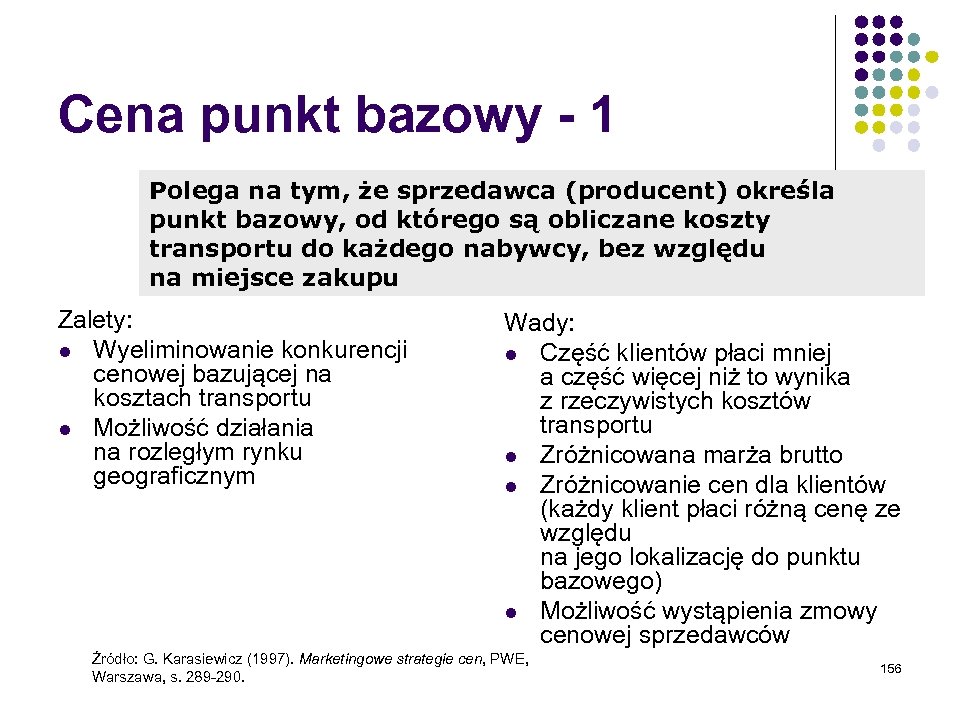 Cena punkt bazowy - 1

Polega na tym, że sprzedawca (producent) określa punkt bazowy, od którego są obliczane koszty transportu do każdego nabywcy, bez względu na miejsce zakupu

Zalety:
- Wyeliminowanie konkurencji cenowej bazującej na kosztach transportu
- Możliwość działania na rozległym rynku geograficznym

Wady:
- Część klientów płaci mniej a część więcej niż to wynika z rzeczywistych kosztów transportu
- Zróżnicowana marża brutto
- Zróżnicowanie cen dla klientów (każdy klient płaci różną cenę ze względu na jego lokalizację do punktu bazowego)
- Możliwość wystąpienia zmowy cenowej sprzedawców

Źródło: G. Karasiewicz (1997). Marketingowe strategie cen, PWE, Warszawa, s. 289-290.

156